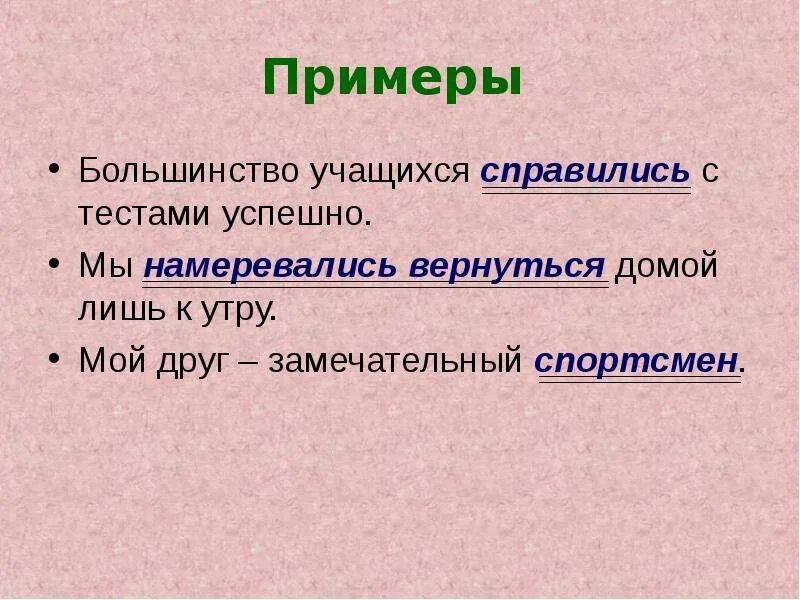 Примеры

• Большинство учащихся справились с тестами успешно.

• Мы намеревались вернуться домой лишь к утру.

• Мой друг – замечательный спортсмен.